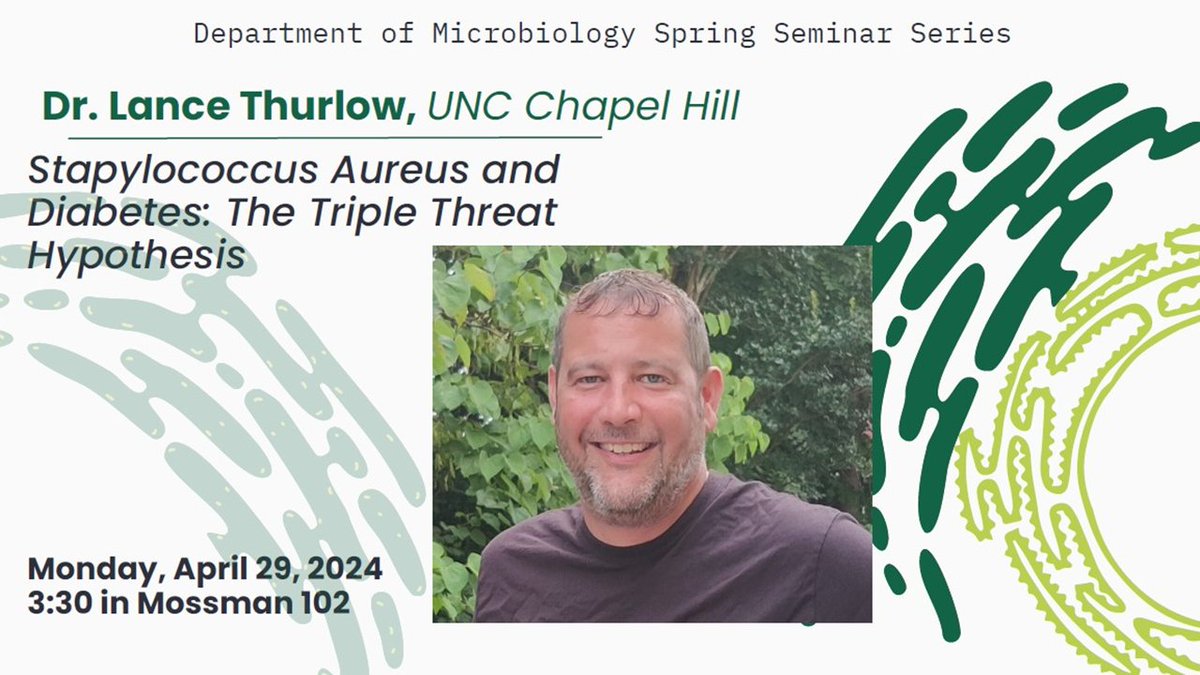 Department of Microbiology Spring Seminar Series

Dr. Lance Thurlow, UNC Chapel Hill

Stapylococcus Aureus and Diabetes: The Triple Threat Hypothesis

Monday, April 29, 2024
3:30 in Mossman 102